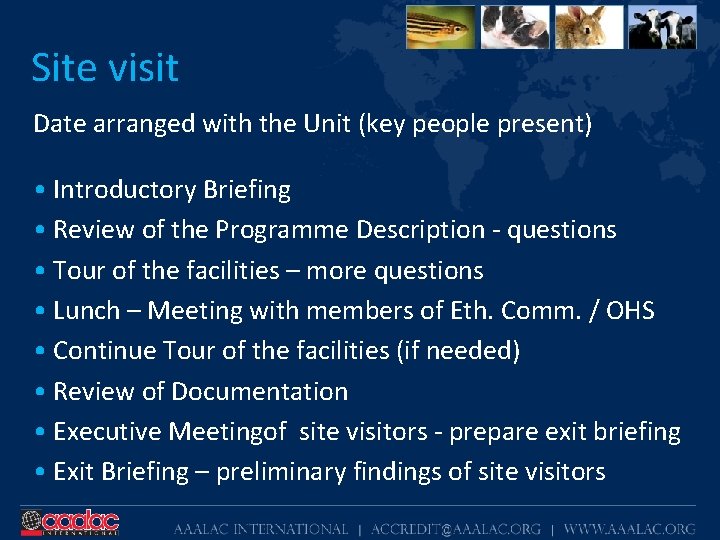 Site visit

Date arranged with the Unit (key people present)

• Introductory Briefing
• Review of the Programme Description - questions
• Tour of the facilities – more questions
• Lunch – Meeting with members of Eth. Comm. / OHS
• Continue Tour of the facilities (if needed)
• Review of Documentation
• Executive Meetingof site visitors - prepare exit briefing
• Exit Briefing – preliminary findings of site visitors

aaalac INTERNATIONAL

AAALAC INTERNATIONAL | ACCREDIT@AAALAC.ORG | WWW.AAALAC.ORG